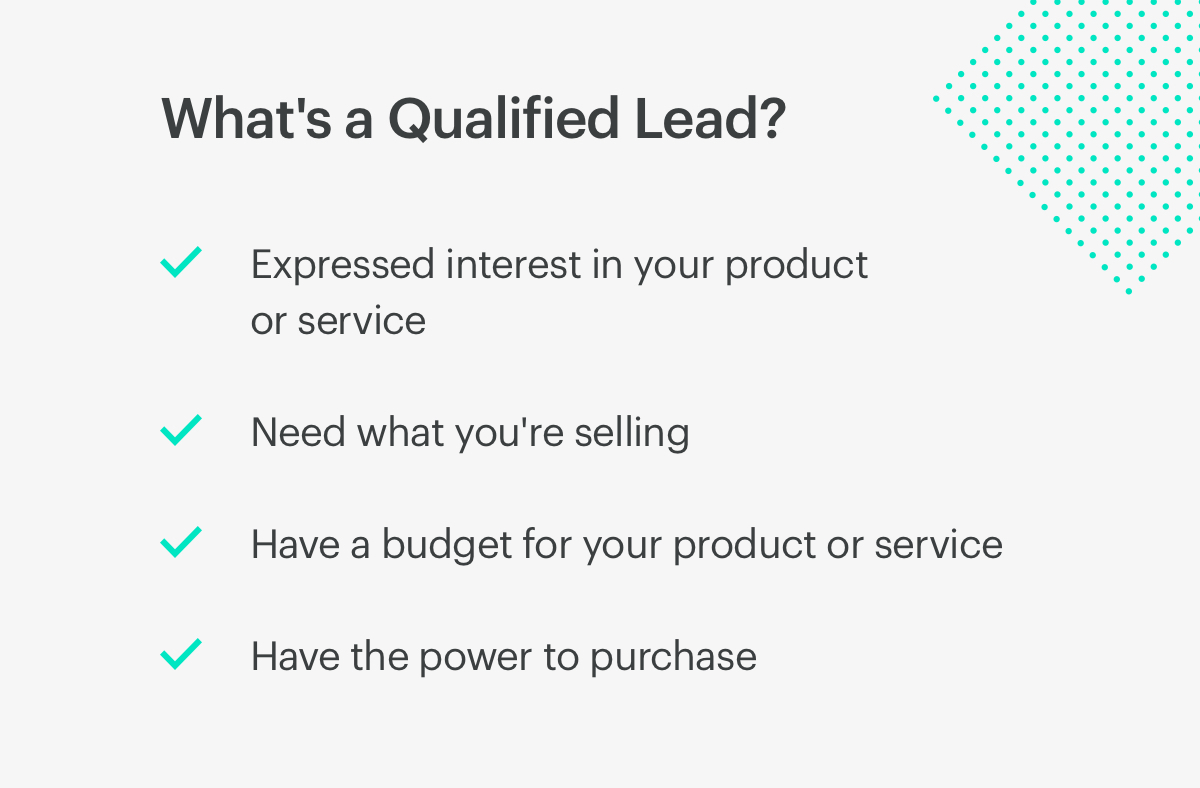 What's a Qualified Lead?

Expressed interest in your product or service

Need what you're selling

Have a budget for your product or service

Have the power to purchase